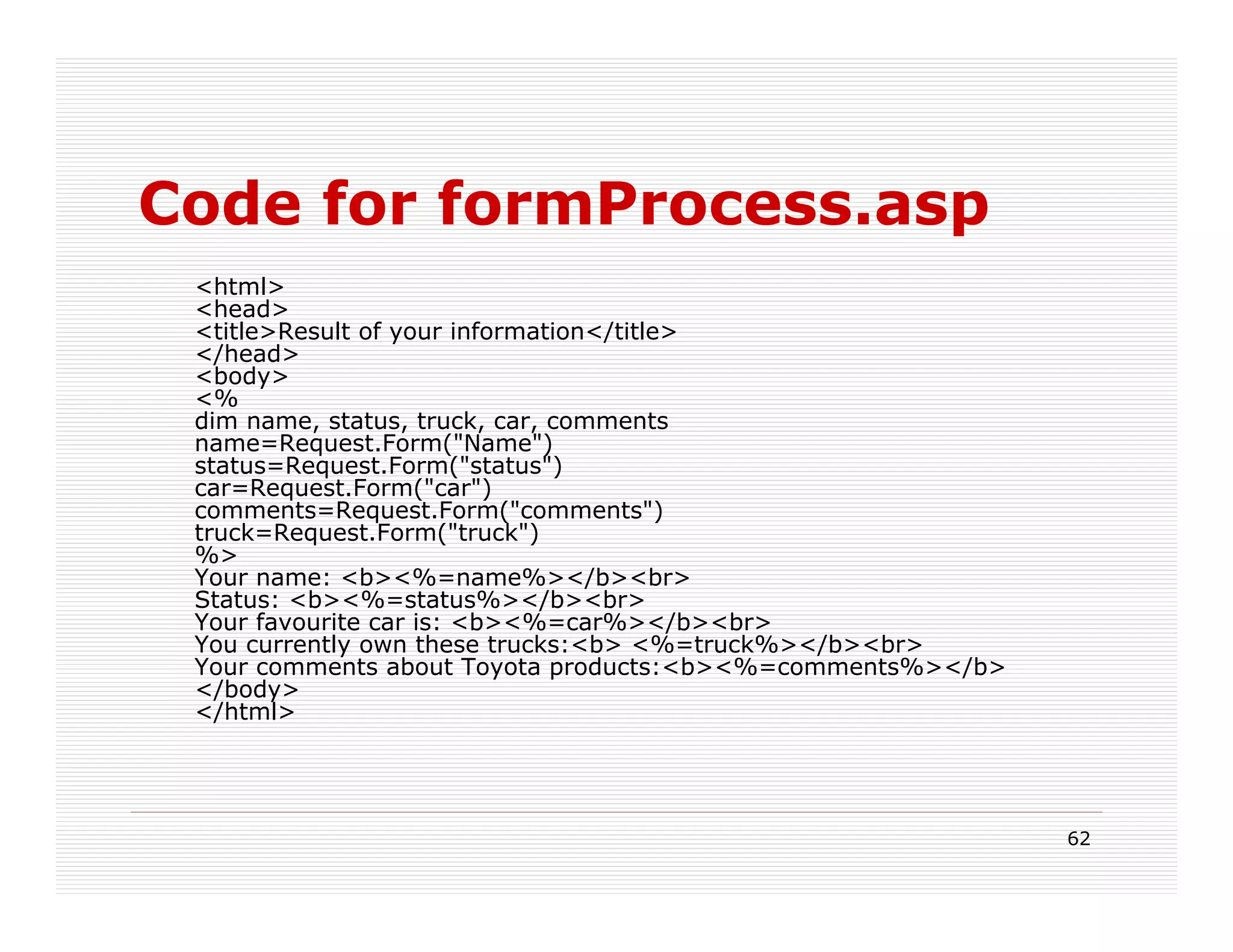 Code for formProcess.asp

<html>
<head>
<title>Result of your information</title>
</head>
<body>
<%
dim name, status, truck, car, comments
name=Request.Form("Name")
status=Request.Form("status")
car=Request.Form("car")
comments=Request.Form("comments")
truck=Request.Form("truck")
%>
Your name: <b><%=name%></b><br>
Status: <b><%=status%></b><br>
Your favourite car is: <b><%=car%></b><br>
You currently own these trucks:<b> <%=truck%></b><br>
Your comments about Toyota products:<b><%=comments%></b>
</body>
</html>

62